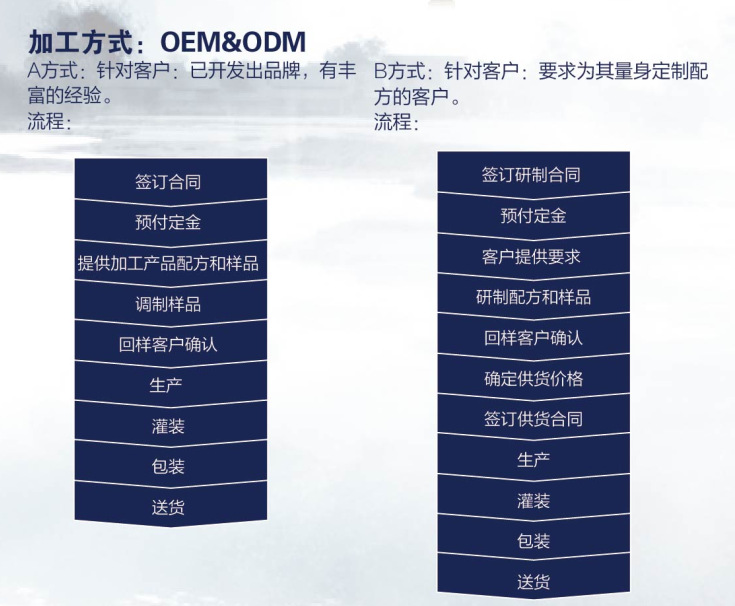 加工方式：OEM&ODM

A方式：针对客户：已开发出品牌，有丰富的经验。
流程：

签订合同
预付定金
提供加工产品配方和样品
调制样品
回样客户确认
生产
灌装
包装
送货

B方式：针对客户：要求为其量身定制配方的客户。
流程：

签订研制合同
预付定金
客户提供要求
研制配方和样品
回样客户确认
确定供货价格
签订供货合同
生产
灌装
包装
送货